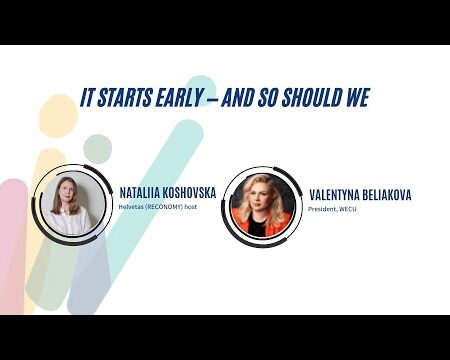 IT STARTS EARLY – AND SO SHOULD WE

NATALIIA KOSHOVSKA
Helvetas (RECONOMY) host

VALENTYNA BELIAKOVA
President, WECU